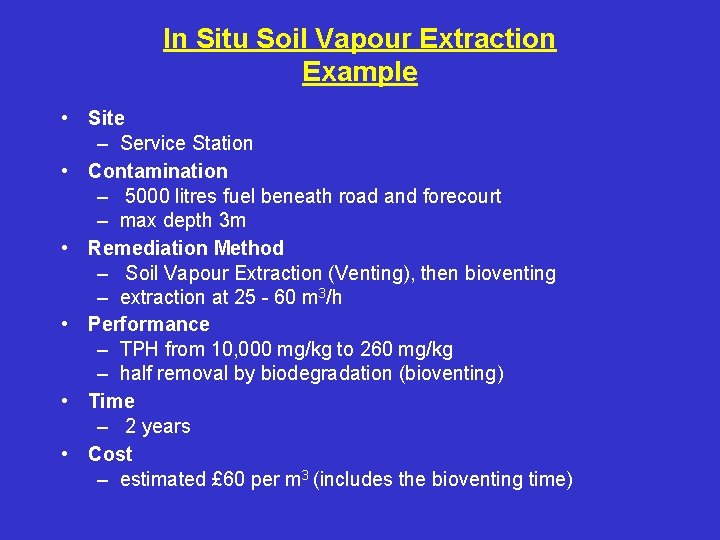 In Situ Soil Vapour Extraction Example

• Site
– Service Station
• Contamination
– 5000 litres fuel beneath road and forecourt
– max depth 3m
• Remediation Method
– Soil Vapour Extraction (Venting), then bioventing
– extraction at 25 - 60 $m^3$/h
• Performance
– TPH from 10,000 mg/kg to 260 mg/kg
– half removal by biodegradation (bioventing)
• Time
– 2 years
• Cost
– estimated £60 per $m^3$ (includes the bioventing time)